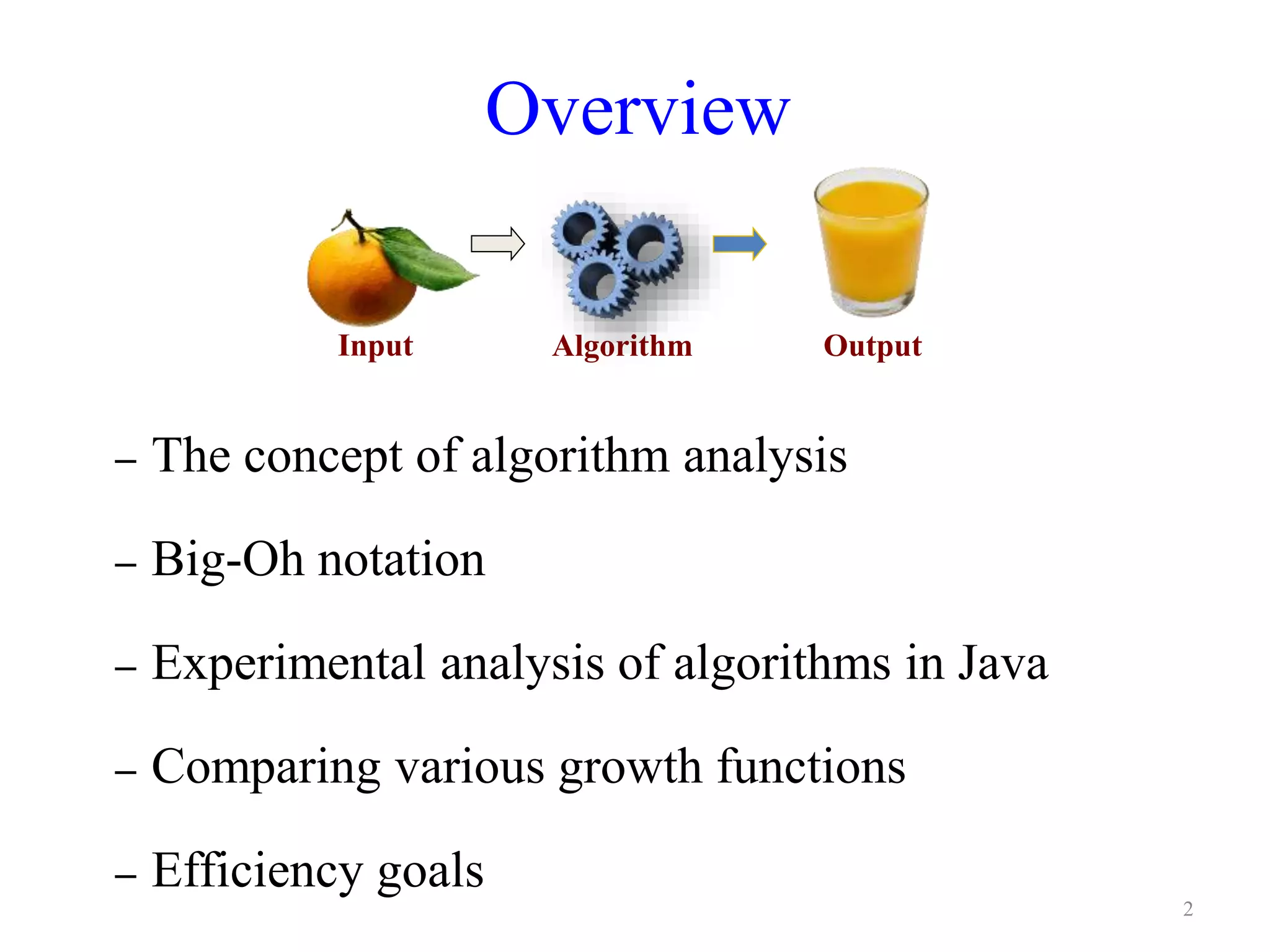 Overview

Input

Algorithm

Output

– The concept of algorithm analysis

– Big-Oh notation

– Experimental analysis of algorithms in Java

– Comparing various growth functions

– Efficiency goals

2